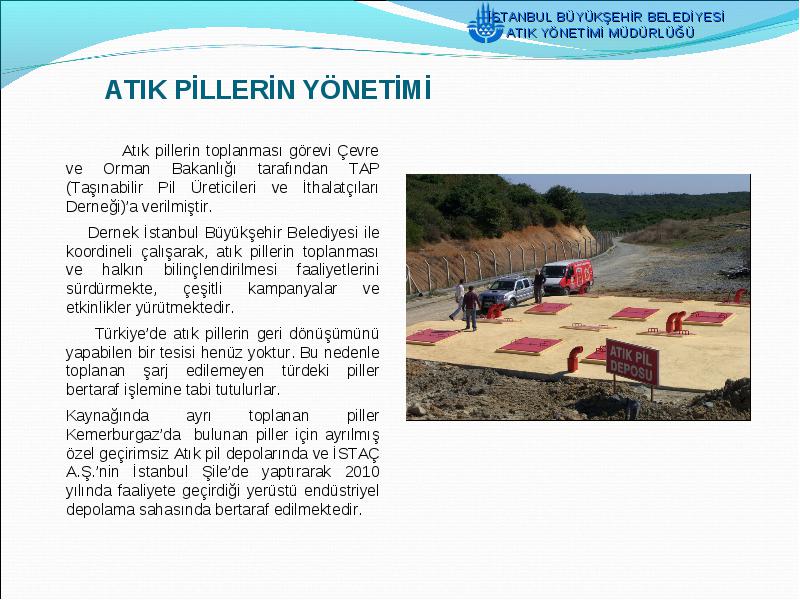 İSTANBUL BÜYÜKŞEHİR BELEDİYESİ
ATIK YÖNETİMİ MÜDÜRLÜĞÜ

ATIK PİLLERİN YÖNETİMİ

Atık pillerin toplanması görevi Çevre ve Orman Bakanlığı tarafından TAP (Taşınabilir Pil Üreticileri ve İthalatçıları Derneği)'a verilmiştir.

Dernek İstanbul Büyükşehir Belediyesi ile koordineli çalışarak, atık pillerin toplanması ve halkın bilinçlendirilmesi faaliyetlerini sürdürmekte, çeşitli kampanyalar ve etkinlikler yürütmektedir.

Türkiye'de atık pillerin geri dönüşümünü yapabilen bir tesisi henüz yoktur. Bu nedenle toplanan şarj edilemeyen türdeki piller bertaraf işlemine tabi tutulurlar.

Kaynağında ayrı toplanan piller Kemerburgaz'da bulunan piller için ayrılmış özel geçirimsiz Atık pil depolarında ve İSTAÇ A.Ş.'nin İstanbul Şile'de yaptırarak 2010 yılında faaliyete geçirdiği yerüstü endüstriyel depolama sahasında bertaraf edilmektedir.

ATIK PİL DEPOSU